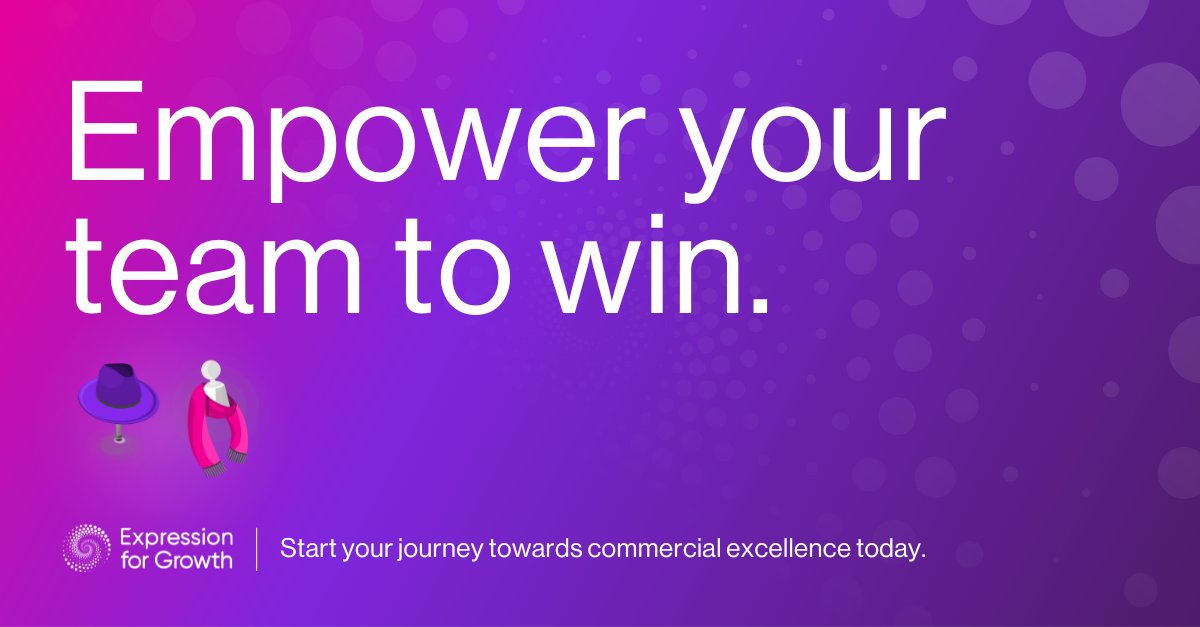 Empower your team to win.

Expression for Growth

Start your journey towards commercial excellence today.